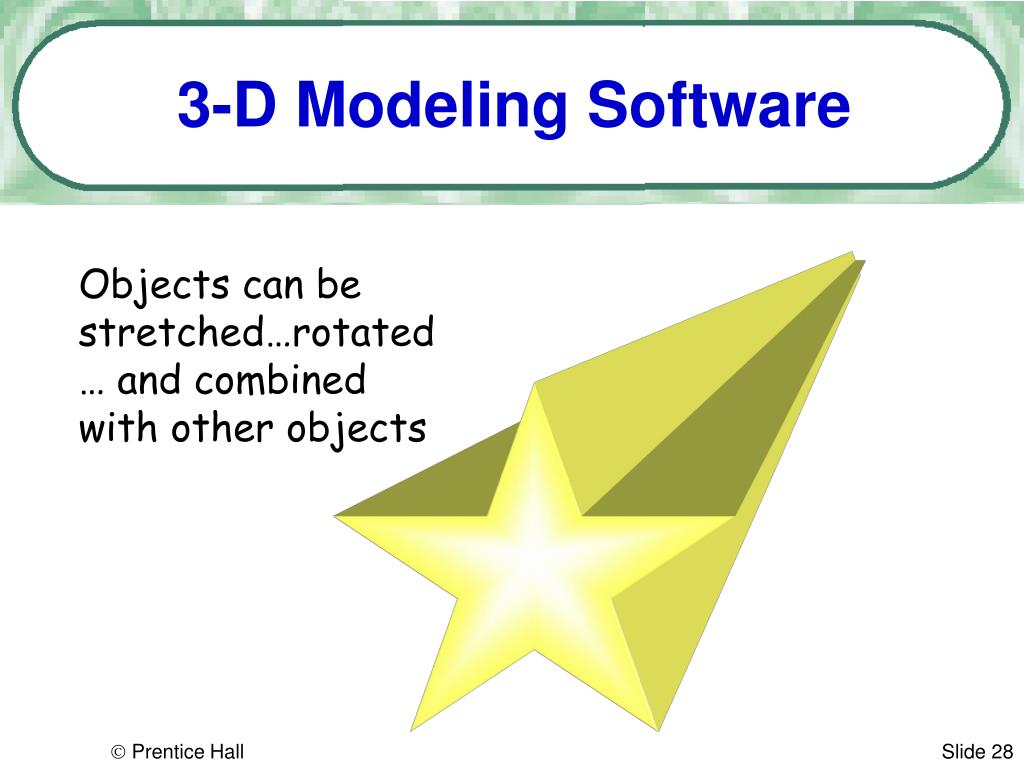 3-D Modeling Software

Objects can be stretched…rotated … and combined with other objects

© Prentice Hall

Slide 28